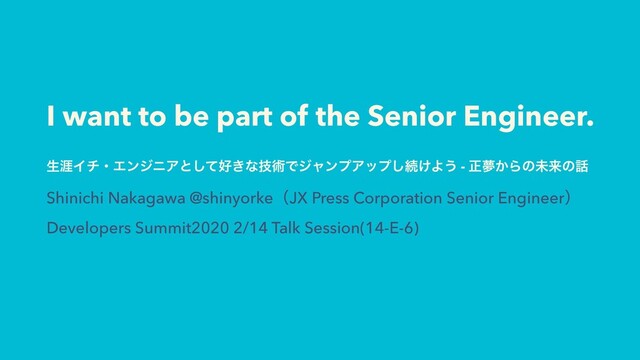 I want to be part of the Senior Engineer.

生涯イチ・エンジニアとして好きな技術でジャンプアップし続けよう - 正夢からの未来の話

Shinichi Nakagawa @shinyorke（JX Press Corporation Senior Engineer）

Developers Summit2020 2/14 Talk Session(14-E-6)